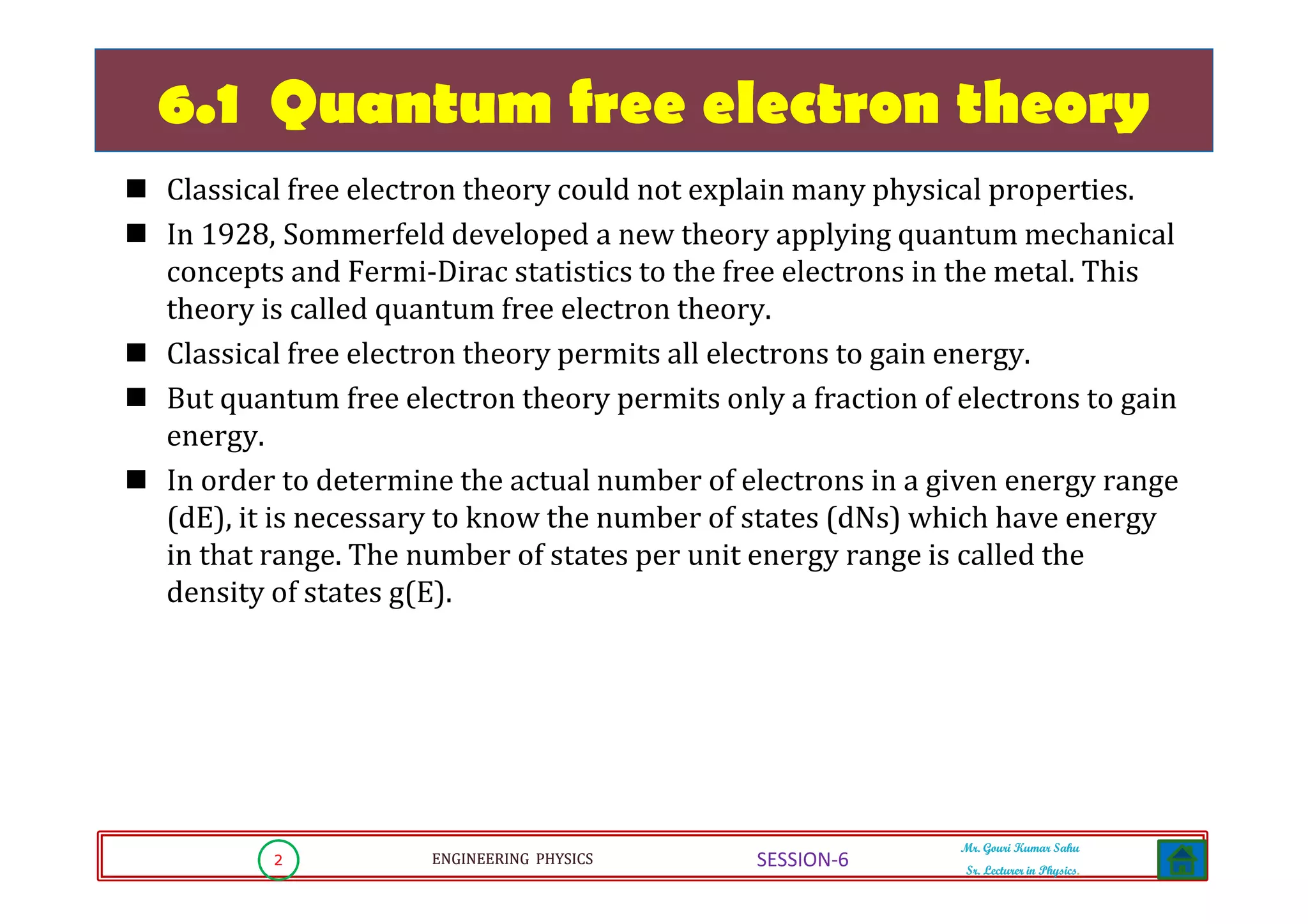 6.1 Quantum free electron theory

■ Classical free electron theory could not explain many physical properties.

■ In 1928, Sommerfeld developed a new theory applying quantum mechanical concepts and Fermi-Dirac statistics to the free electrons in the metal. This theory is called quantum free electron theory.

■ Classical free electron theory permits all electrons to gain energy.

■ But quantum free electron theory permits only a fraction of electrons to gain energy.

■ In order to determine the actual number of electrons in a given energy range (dE), it is necessary to know the number of states (dNs) which have energy in that range. The number of states per unit energy range is called the density of states g(E).

2 ENGINEERING PHYSICS SESSION-6 Mr. Gouri Kumar Sahu Sr. Lecturer in Physics.